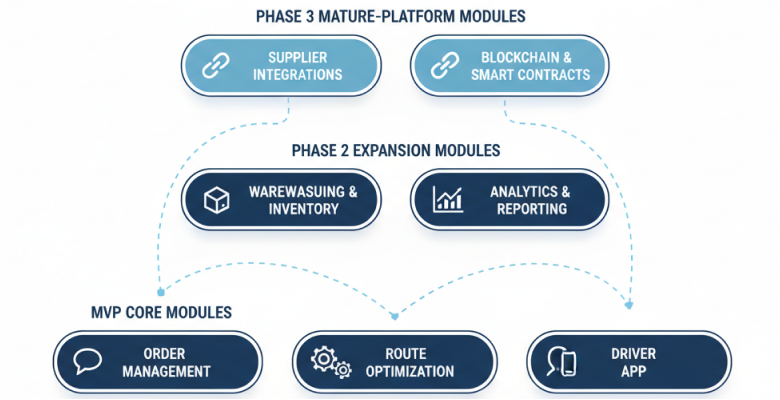 PHASE 3 MATURE-PLATFORM MODULES

SUPPLIER INTEGRATIONS

BLOCKCHAIN & SMART CONTRACTS

PHASE 2 EXPANSION MODULES

WAREWASUING & INVENTORY

ANALYTICS & REPORTING

MVP CORE MODULES

ORDER MANAGEMENT

ROUTE OPTIMIZATION

DRIVER APP